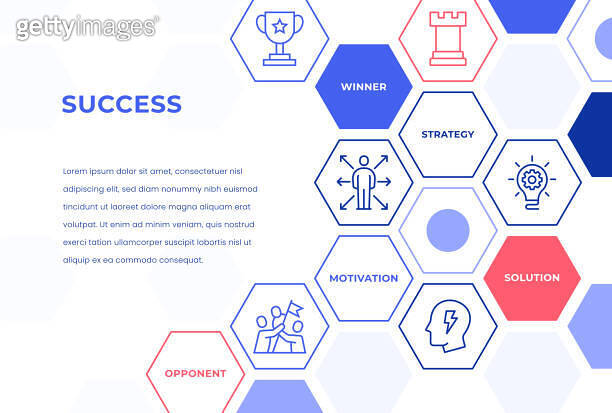 gettyimages®

SUCCESS

Lorem ipsum dolor sit amet, consectetuer nisl adipiscing elit, sed diam nonummy nibh euismod tincidunt ut laoreet dolore magna aliquam erat volutpat. Ut enim ad minim veniam, quis nostrud exerci tation ullamcorper suscipit lobortis nisl ut aliquip ex ea commodo consequat.

WINNER

STRATEGY

MOTIVATION

SOLUTION

OPPONENT